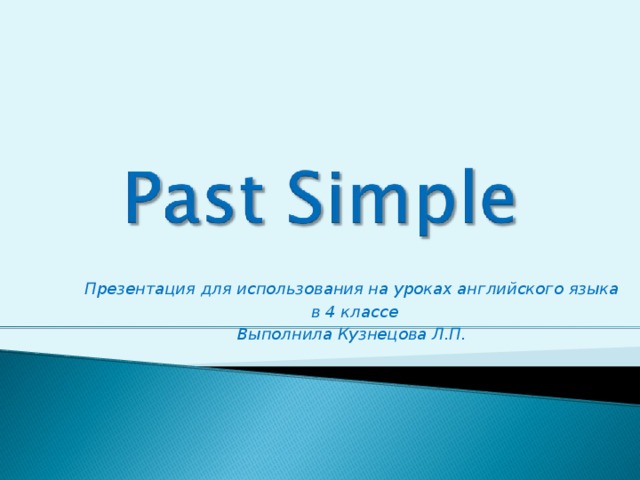 Past Simple

Презентация для использования на уроках английского языка в 4 классе
Выполнила Кузнецова Л.П.